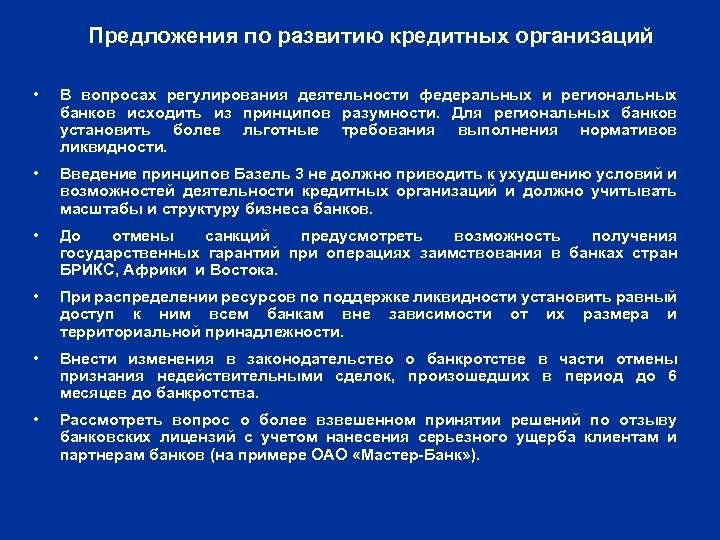 Предложения по развитию кредитных организаций

• В вопросах регулирования деятельности федеральных и региональных банков исходить из принципов разумности. Для региональных банков установить более льготные требования выполнения нормативов ликвидности.

• Введение принципов Базель 3 не должно приводить к ухудшению условий и возможностей деятельности кредитных организаций и должно учитывать масштабы и структуру бизнеса банков.

• До отмены санкций предусмотреть возможность получения государственных гарантий при операциях заимствования в банках стран БРИКС, Африки и Востока.

• При распределении ресурсов по поддержке ликвидности установить равный доступ к ним всем банкам вне зависимости от их размера и территориальной принадлежности.

• Внести изменения в законодательство о банкротстве в части отмены признания недействительными сделок, произошедших в период до 6 месяцев до банкротства.

• Рассмотреть вопрос о более взвешенном принятии решений по отзыву банковских лицензий с учетом нанесения серьезного ущерба клиентам и партнерам банков (на примере ОАО «Мастер-Банк»).